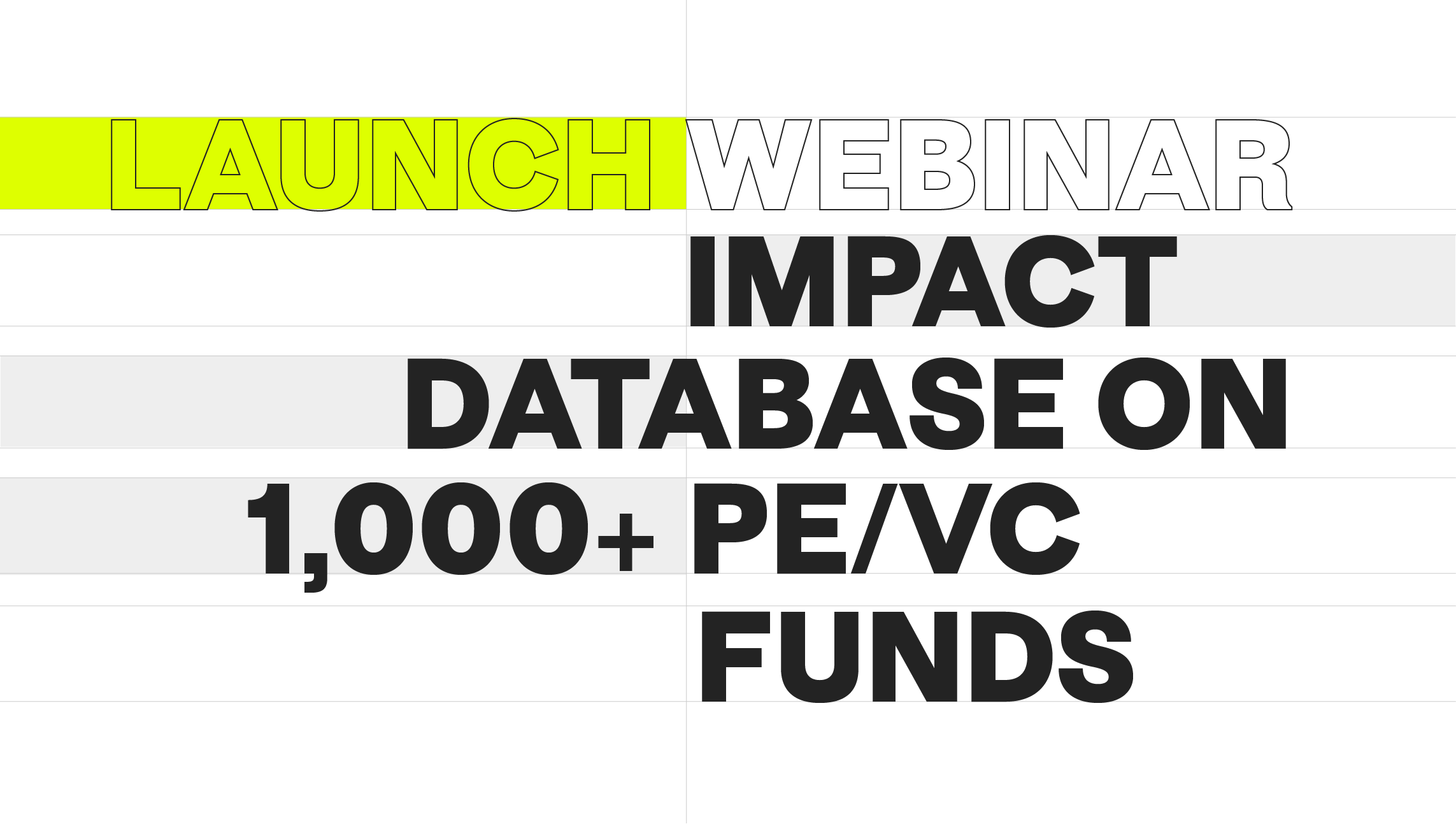 LAUNCH WEBINAR
IMPACT
DATABASE ON
1,000+ PE/VC
FUNDS